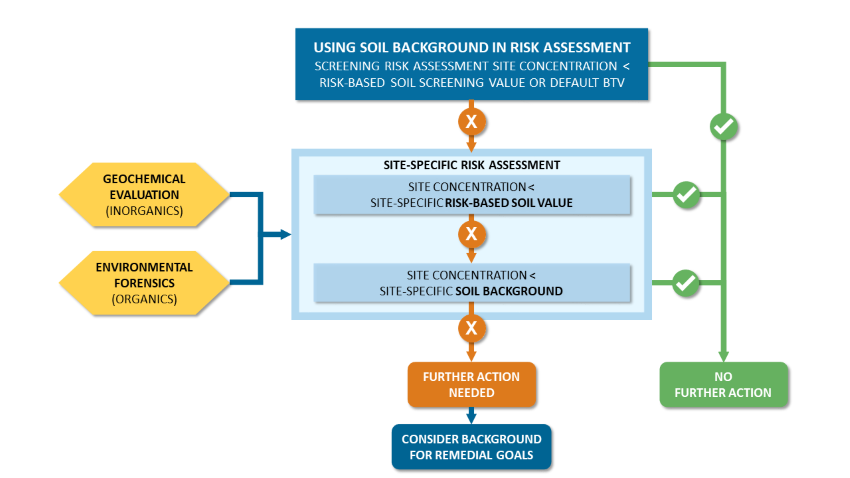 USING SOIL BACKGROUND IN RISK ASSESSMENT
SCREENING RISK ASSESSMENT SITE CONCENTRATION < RISK-BASED SOIL SCREENING VALUE OR DEFAULT BTV

X

GEOCHEMICAL EVALUATION (INORGANICS)

ENVIRONMENTAL FORENSICS (ORGANICS)

SITE-SPECIFIC RISK ASSESSMENT

SITE CONCENTRATION < SITE-SPECIFIC RISK-BASED SOIL VALUE

X

SITE CONCENTRATION < SITE-SPECIFIC SOIL BACKGROUND

X

FURTHER ACTION NEEDED

CONSIDER BACKGROUND FOR REMEDIAL GOALS

NO FURTHER ACTION